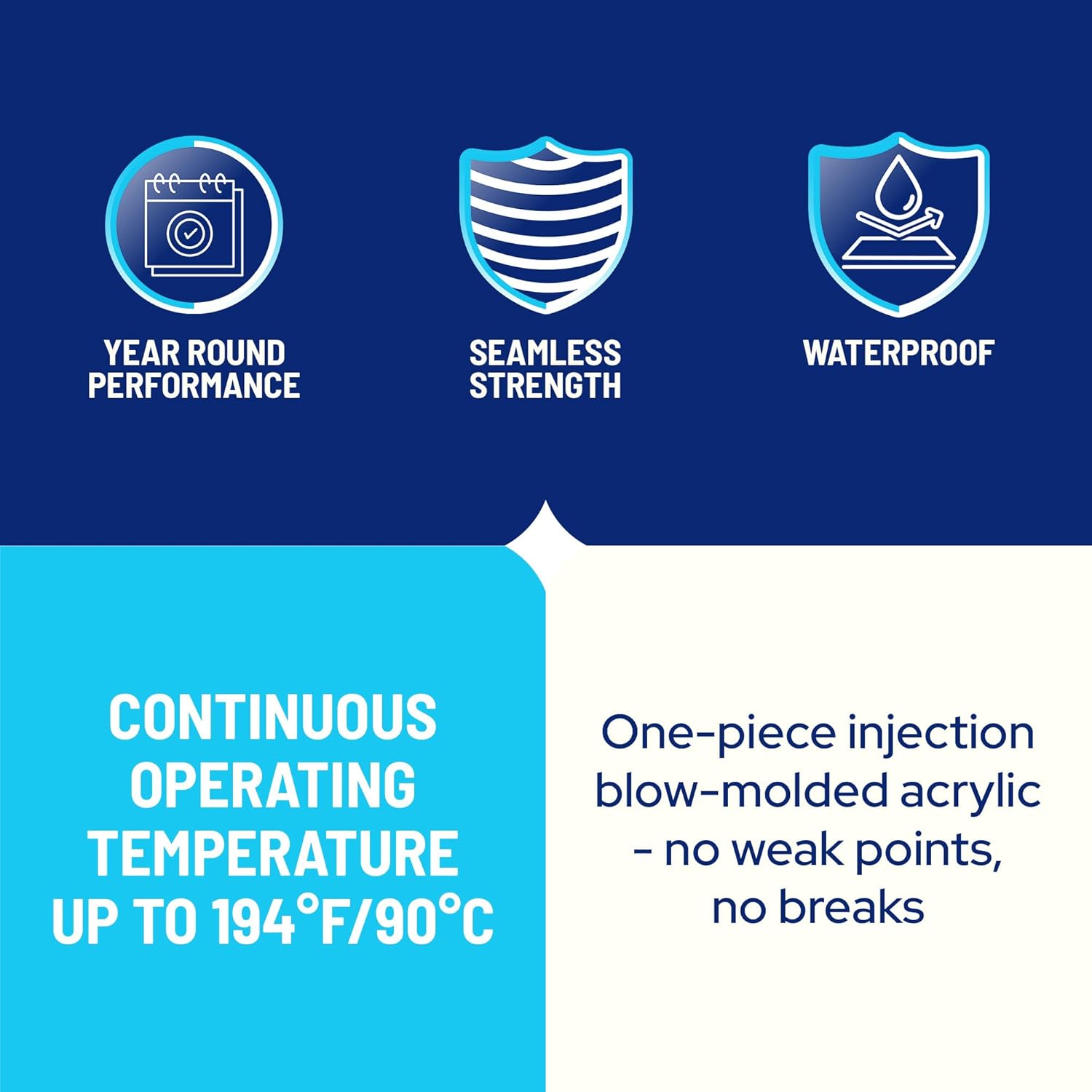 YEAR ROUND PERFORMANCE

SEAMLESS STRENGTH

WATERPROOF

CONTINUOUS OPERATING TEMPERATURE UP TO 194°F/90°C

One-piece injection blow-molded acrylic - no weak points, no breaks